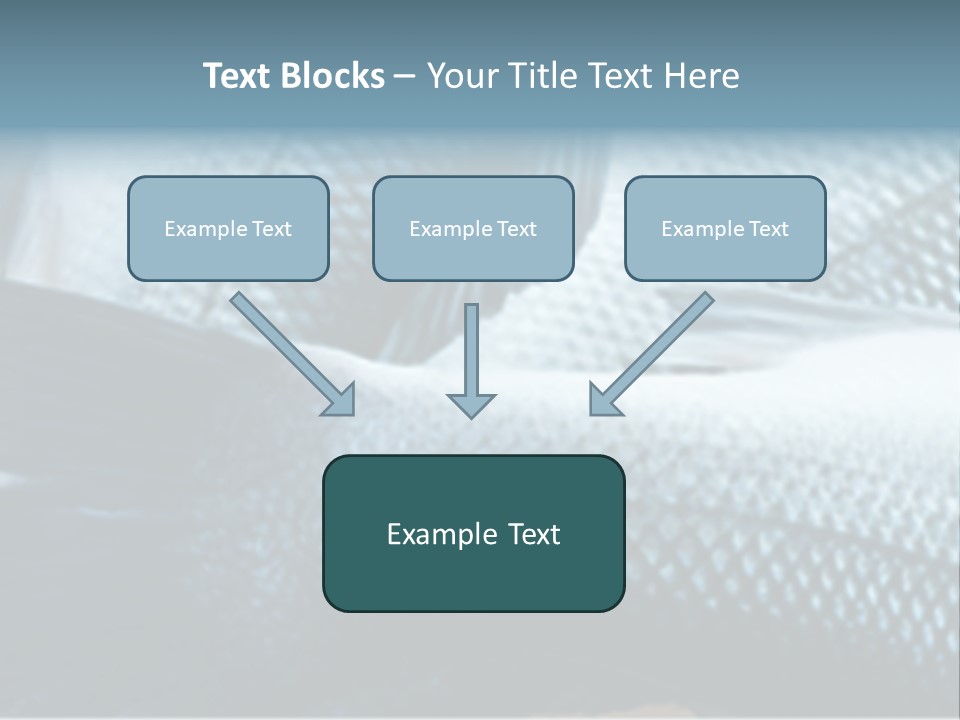 Text Blocks – Your Title Text Here

Example Text

Example Text

Example Text

Example Text